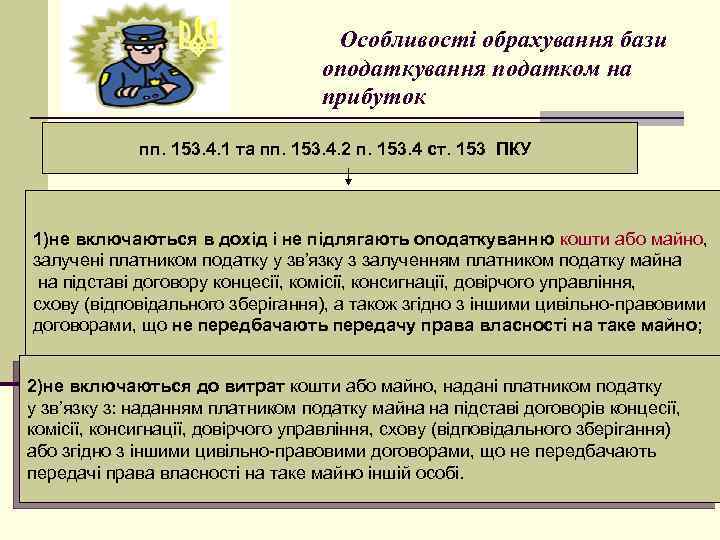 Особливості обрахування бази оподаткування податком на прибуток

пп. 153.4.1 та пп. 153.4.2 п. 153.4 ст. 153 ПКУ

1)не включаються в дохід і не підлягають оподаткуванню кошти або майно, залучені платником податку у зв'язку з залученням платником податку майна на підставі договору концесії, комісії, консигнації, довірчого управління, схову (відповідального зберігання), а також згідно з іншими цивільно-правовими договорами, що не передбачають передачу права власності на таке майно;

2)не включаються до витрат кошти або майно, надані платником податку у зв'язку з: наданням платником податку майна на підставі договорів концесії, комісії, консигнації, довірчого управління, схову (відповідального зберігання) або згідно з іншими цивільно-правовими договорами, що не передбачають передачі права власності на таке майно іншій особі.